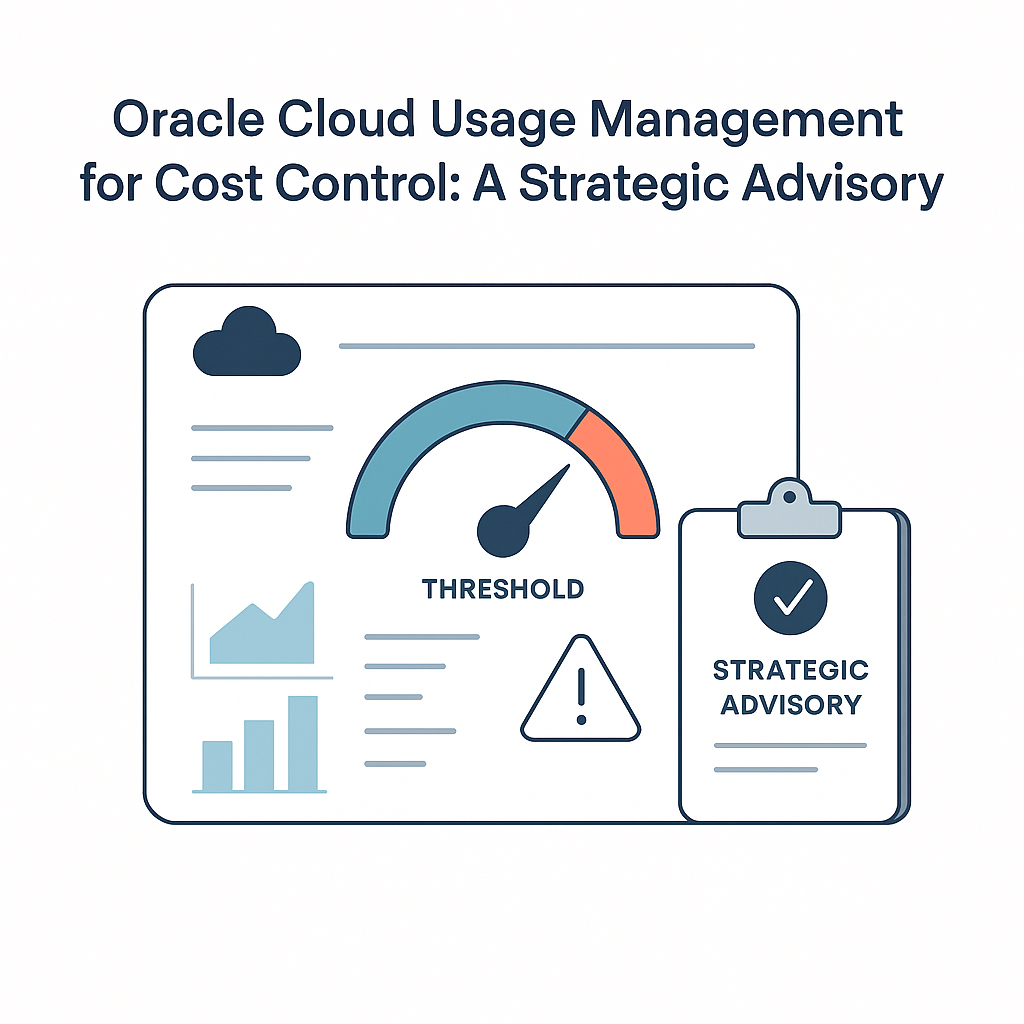 Oracle Cloud Usage Management for Cost Control: A Strategic Advisory

THRESHOLD

STRATEGIC ADVISORY